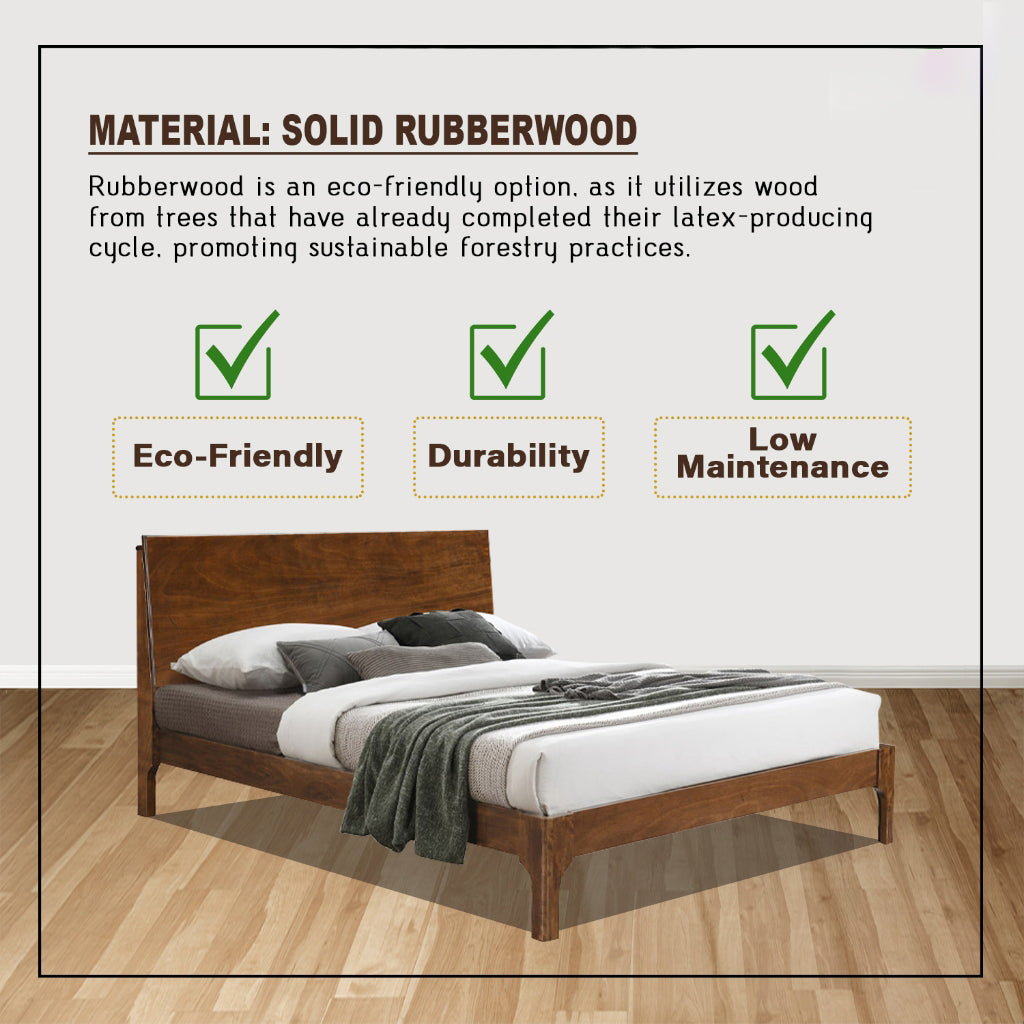 MATERIAL: SOLID RUBBERWOOD

Rubberwood is an eco-friendly option, as it utilizes wood from trees that have already completed their latex-producing cycle, promoting sustainable forestry practices.

Eco-Friendly

Durability

Low Maintenance